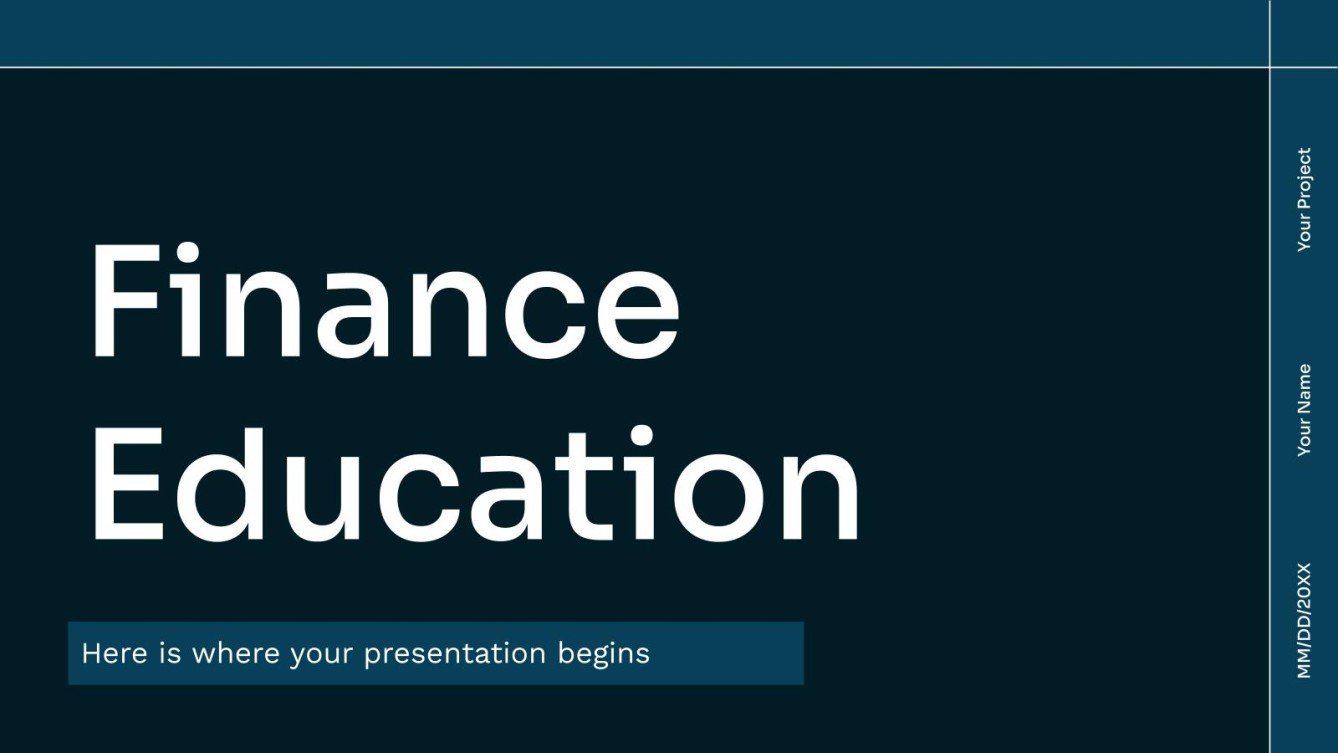 Finance Education

Here is where your presentation begins

Your Project

Your Name

MM/DD/20XX